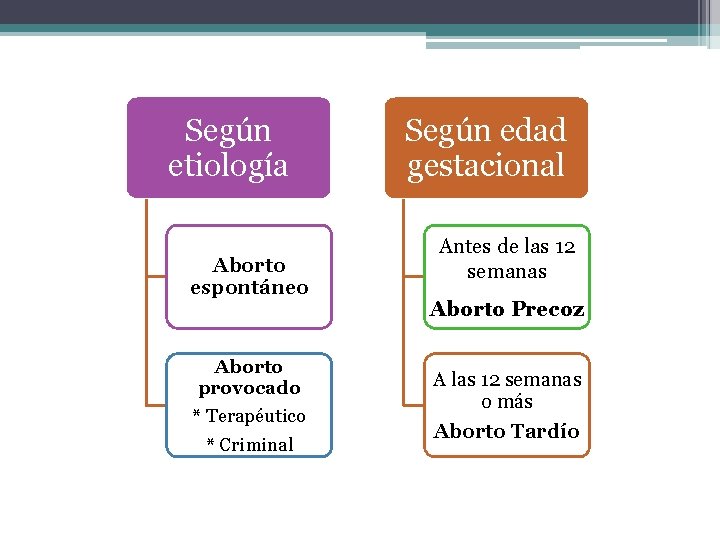 Según etiología

Aborto espontáneo

Aborto provocado
* Terapéutico
* Criminal

Según edad gestacional

Antes de las 12 semanas
Aborto Precoz

A las 12 semanas o más
Aborto Tardío